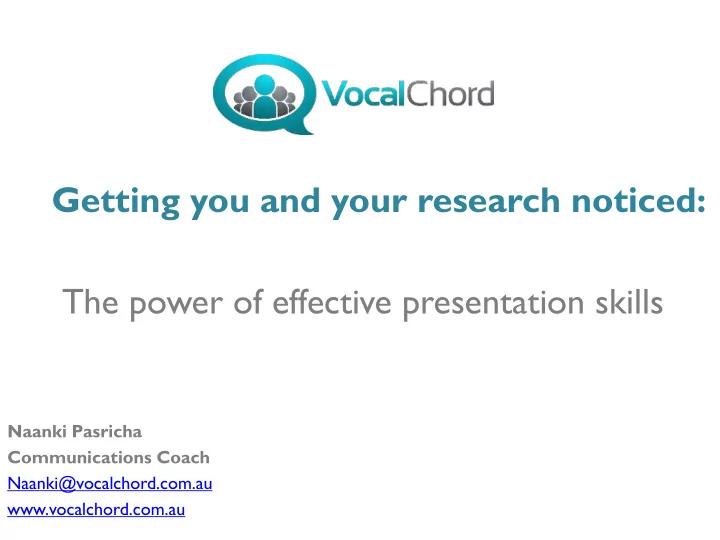 VocalChord

Getting you and your research noticed:

The power of effective presentation skills

Naanki Pasricha
Communications Coach
Naanki@vocalchord.com.au
www.vocalchord.com.au